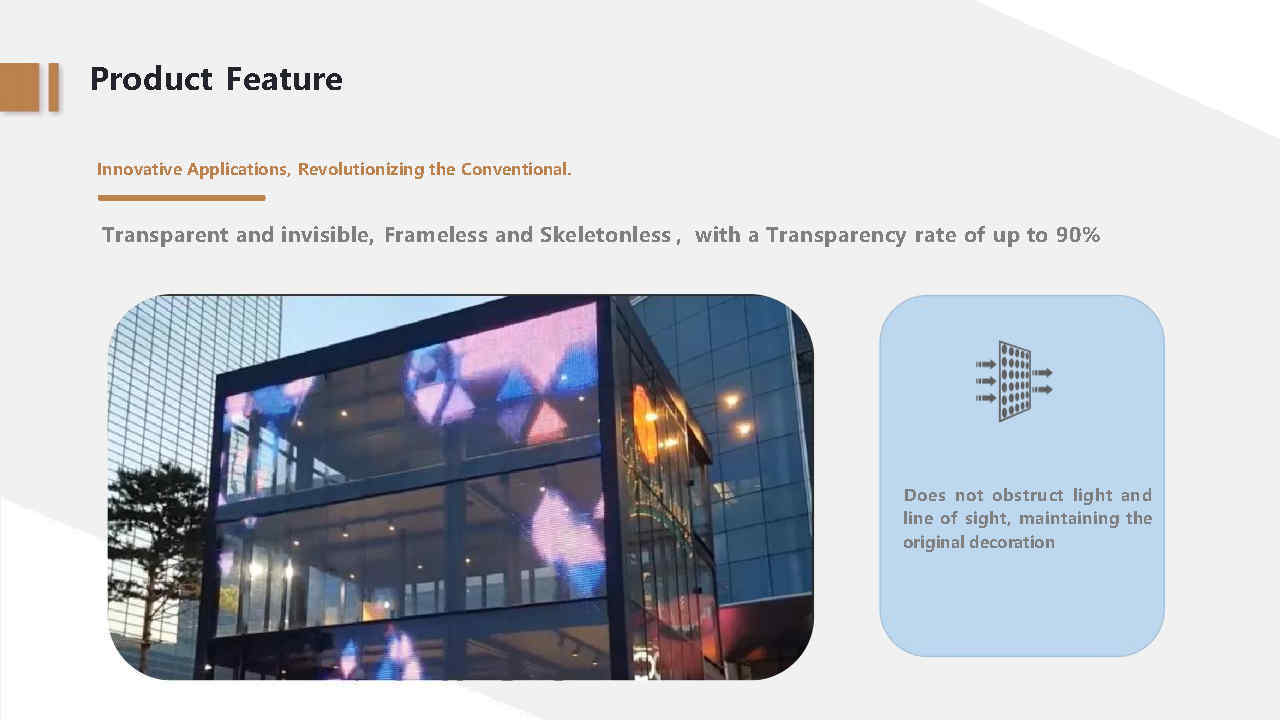 Product Feature

Innovative Applications, Revolutionizing the Conventional.

Transparent and invisible, Frameless and Skeletonless , with a Transparency rate of up to 90%

Does not obstruct light and line of sight, maintaining the original decoration